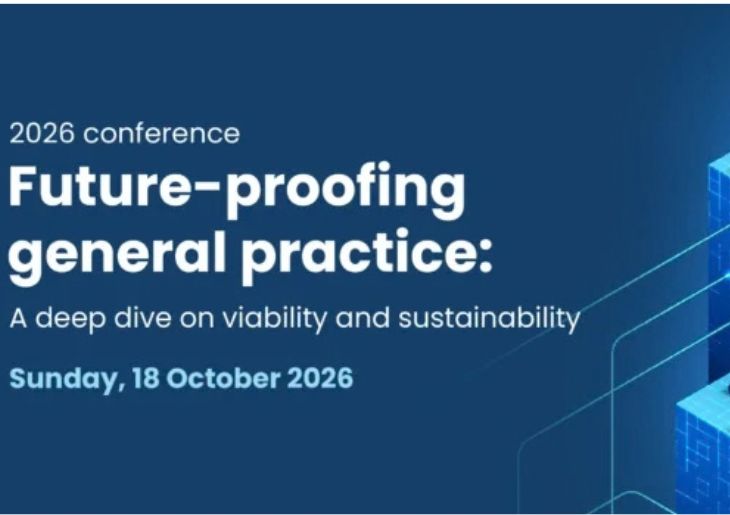 2026 conference

Future-proofing general practice:

A deep dive on viability and sustainability

Sunday, 18 October 2026